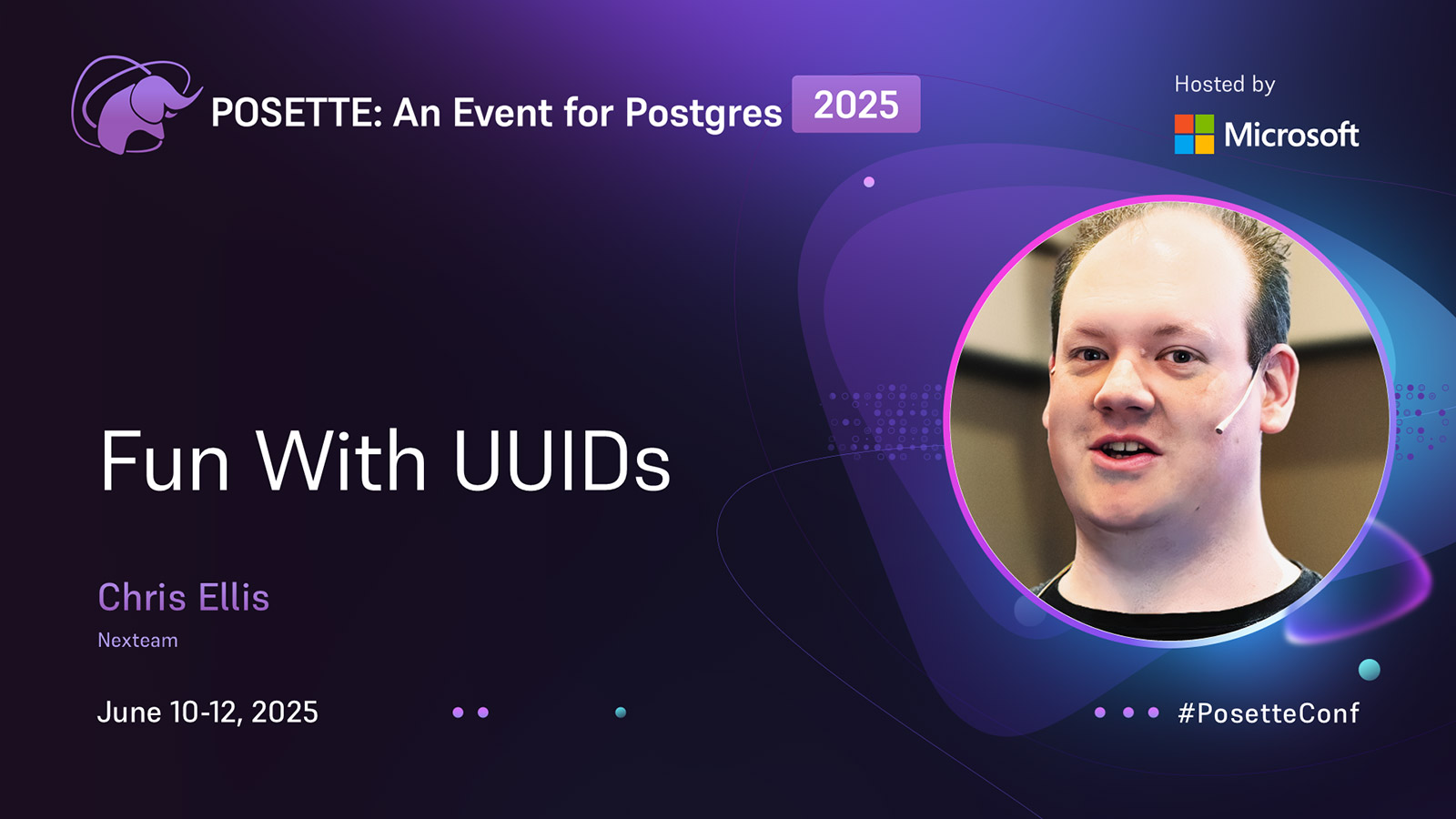 POSETTE: An Event for Postgres 2025

Hosted by
Microsoft

Fun With UUIDs

Chris Ellis
Nexteam

June 10-12, 2025

#PosetteConf